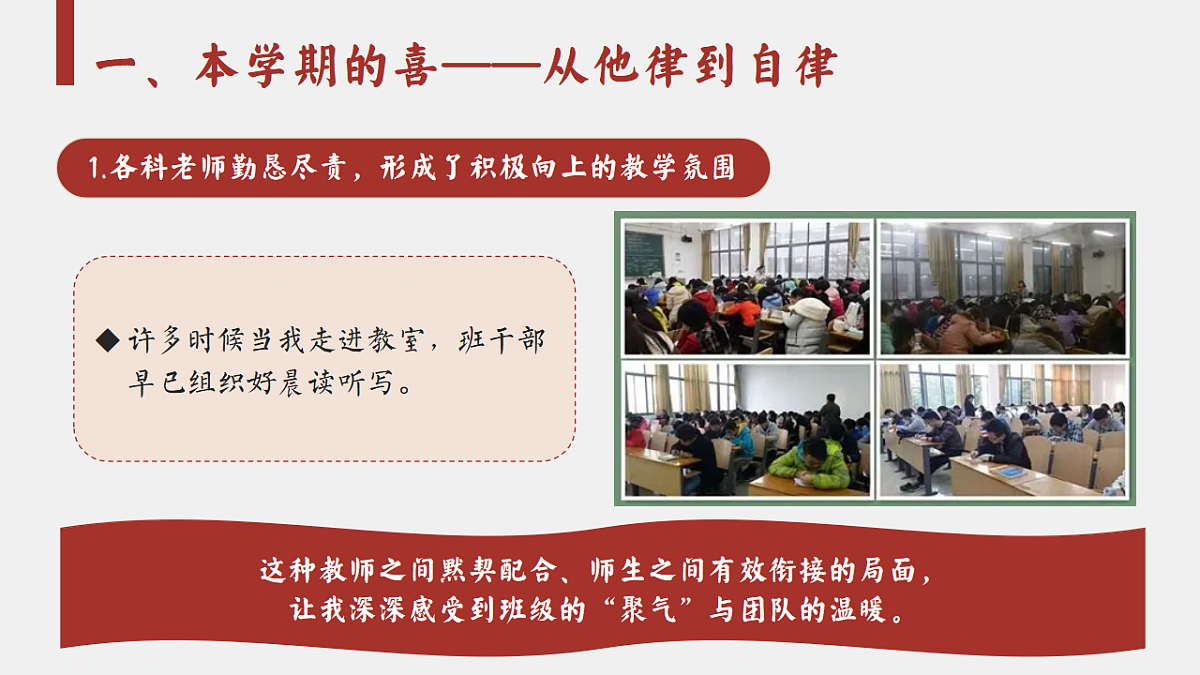 一、本学期的喜——从他律到自律

1.各科老师勤恳尽责，形成了积极向上的教学氛围

◆ 许多时候当我走进教室，班干部早已组织好晨读听写。

这种教师之间默契配合、师生之间有效衔接的局面，让我深深感受到班级的“聚气”与团队的温暖。